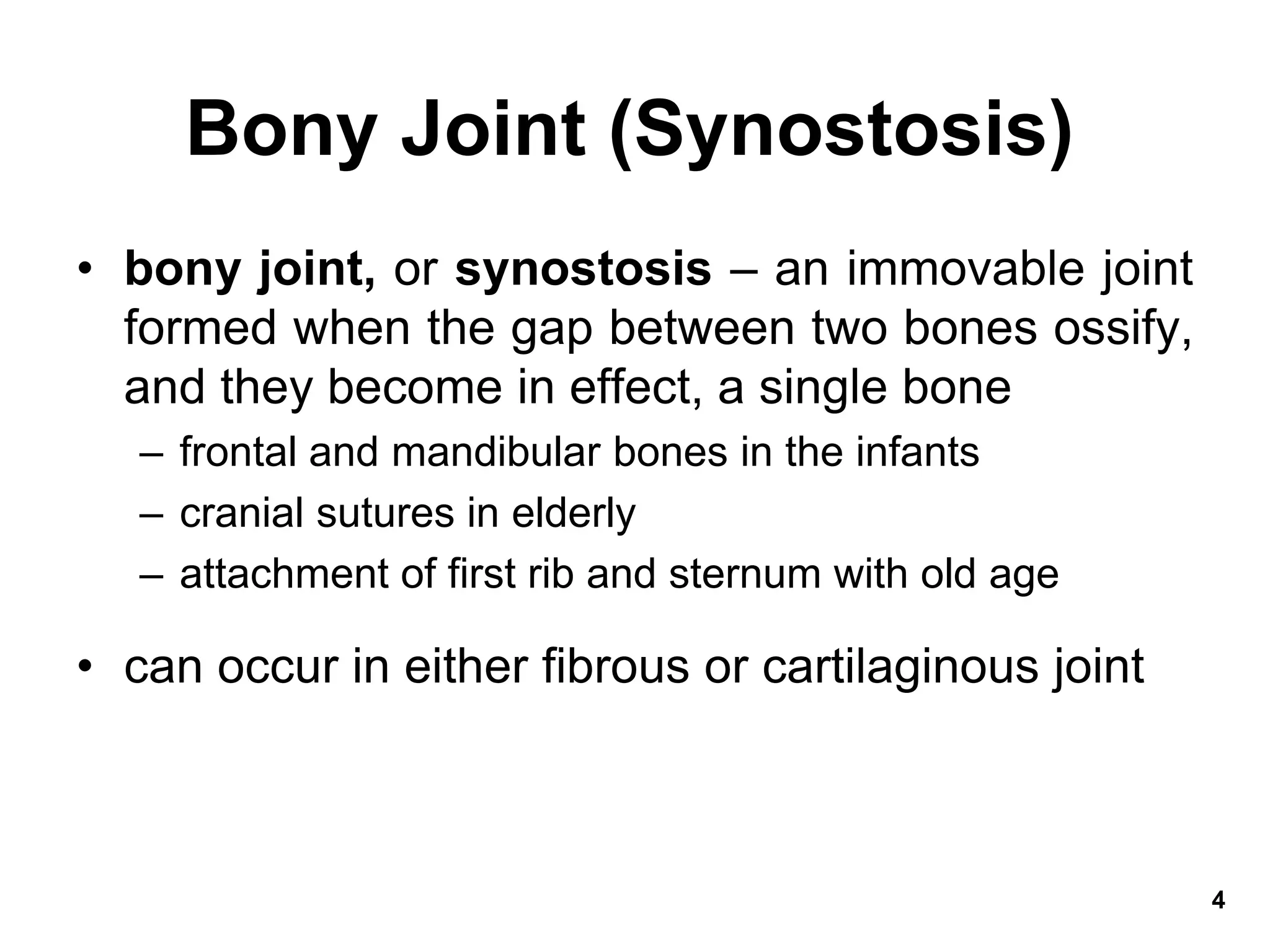 Bony Joint (Synostosis)

• bony joint, or synostosis – an immovable joint formed when the gap between two bones ossify, and they become in effect, a single bone
– frontal and mandibular bones in the infants
– cranial sutures in elderly
– attachment of first rib and sternum with old age

• can occur in either fibrous or cartilaginous joint

4